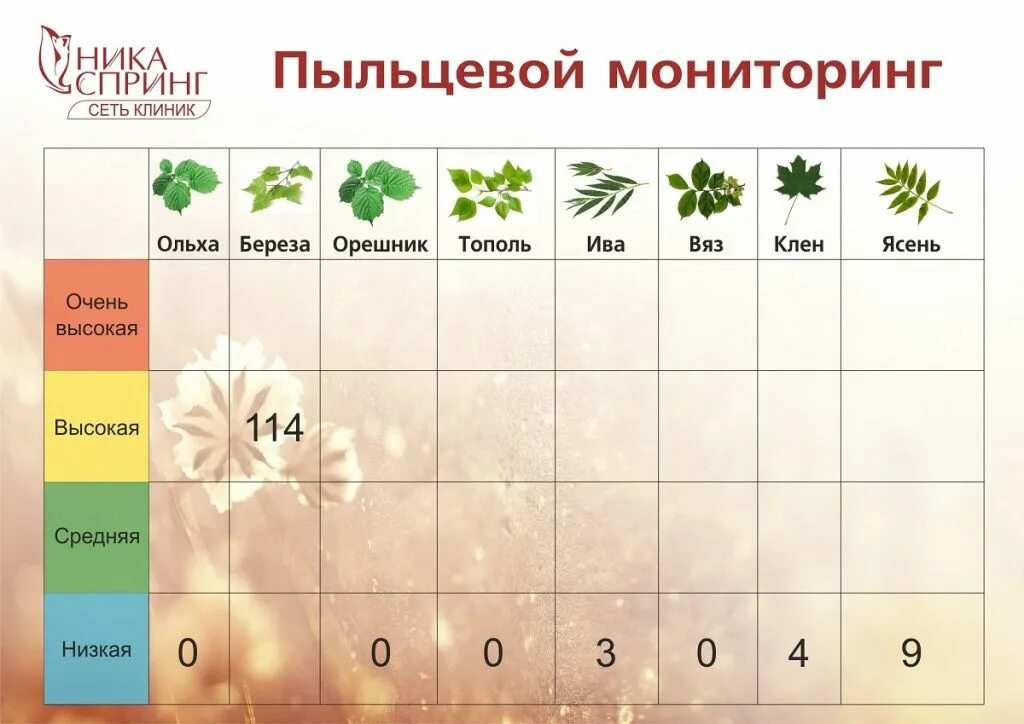 НИКА СПРИНГ
СЕТЬ КЛИНИК

Пыльцевой мониторинг

| | Ольха | Береза | Орешник | Тополь | Ива | Вяз | Клен | Ясень |
|---|---|---|---|---|---|---|---|---|
| Очень высокая | | | | | | | | |
| Высокая | | 114 | | | | | | |
| Средняя | | | | | | | | |
| Низкая | 0 | | 0 | 0 | 3 | 0 | 4 | 9 |